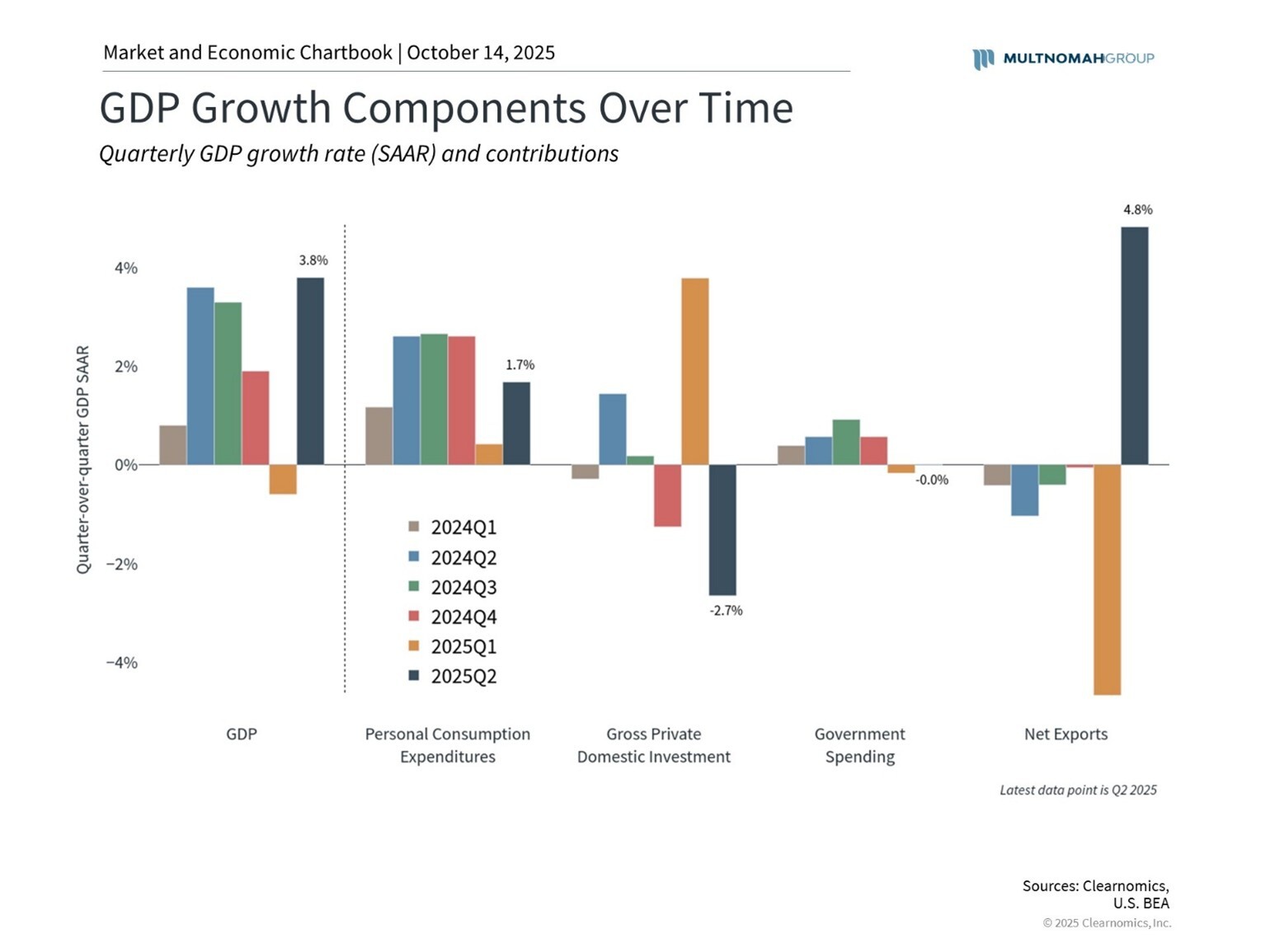 Market and Economic Chartbook | October 14, 2025

MULTNOMAHGROUP

GDP Growth Components Over Time

Quarterly GDP growth rate (SAAR) and contributions

Quarter-over-quarter GDP SAAR

4%
2%
0%
−2%
−4%

3.8%
1.7%
-2.7%
-0.0%
4.8%

2024Q1
2024Q2
2024Q3
2024Q4
2025Q1
2025Q2

GDP
Personal Consumption Expenditures
Gross Private Domestic Investment
Government Spending
Net Exports

Latest data point is Q2 2025

Sources: Clearnomics, U.S. BEA
© 2025 Clearnomics, Inc.